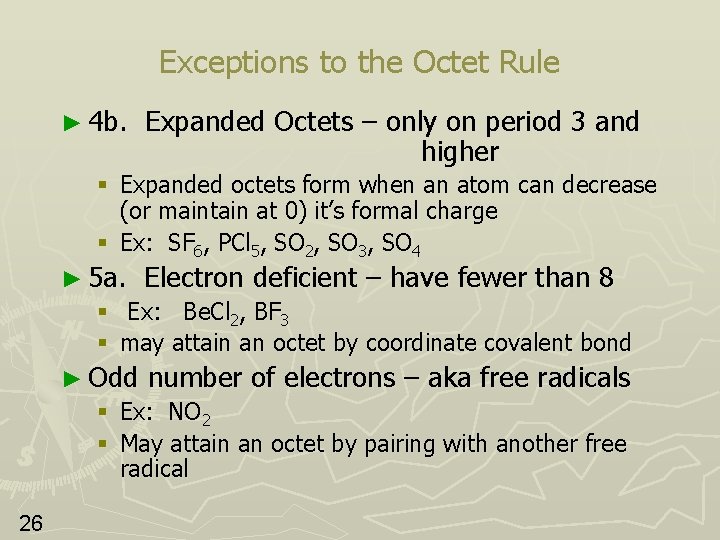 Exceptions to the Octet Rule

► 4b. Expanded Octets – only on period 3 and higher

▪ Expanded octets form when an atom can decrease (or maintain at 0) it's formal charge

▪ Ex: $SF_6$, $PCl_5$, $SO_2$, $SO_3$, $SO_4$

► 5a. Electron deficient – have fewer than 8

▪ Ex: $BeCl_2$, $BF_3$

▪ may attain an octet by coordinate covalent bond

► Odd number of electrons – aka free radicals

▪ Ex: $NO_2$

▪ May attain an octet by pairing with another free radical

26